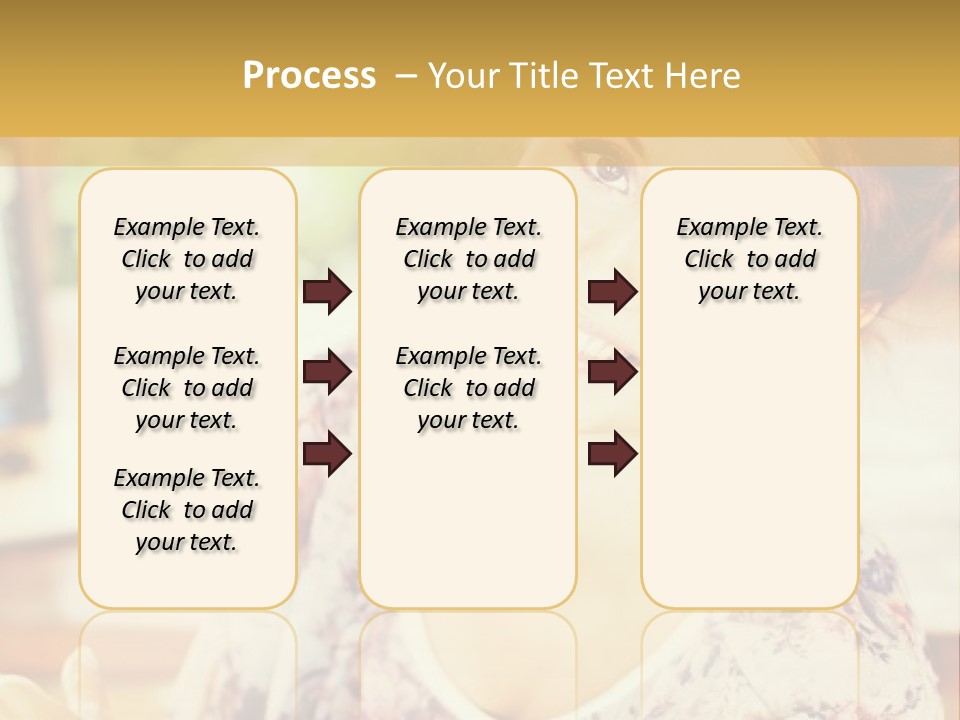 Process – Your Title Text Here

Example Text. Click to add your text.

Example Text. Click to add your text.

Example Text. Click to add your text.

Example Text. Click to add your text.

Example Text. Click to add your text.

Example Text. Click to add your text.